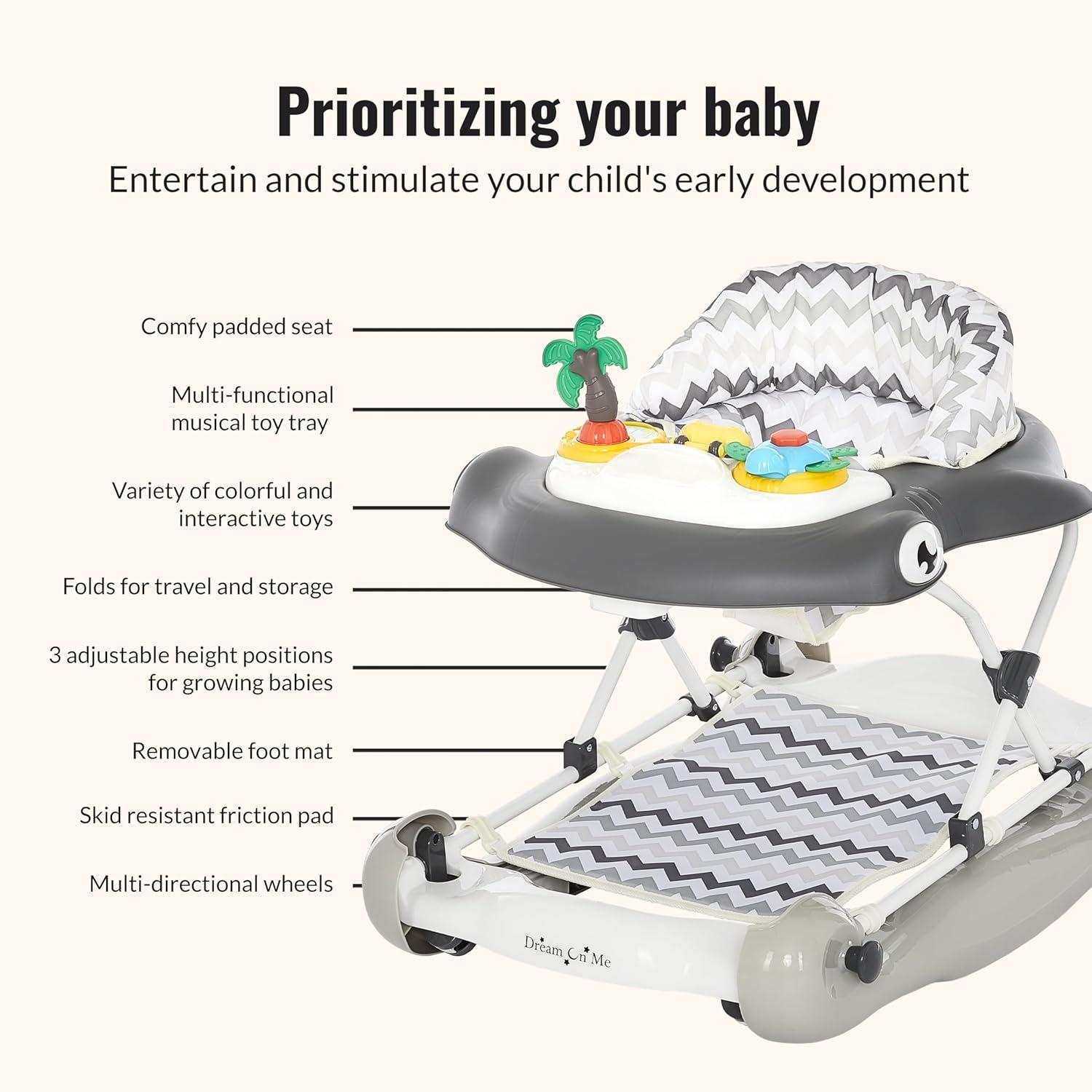 Prioritizing your baby

Entertain and stimulate your child's early development

Comfy padded seat

Multi-functional musical toy tray

Variety of colorful and interactive toys

Folds for travel and storage

3 adjustable height positions for growing babies

Removable foot mat

Skid resistant friction pad

Multi-directional wheels

Dream On Me